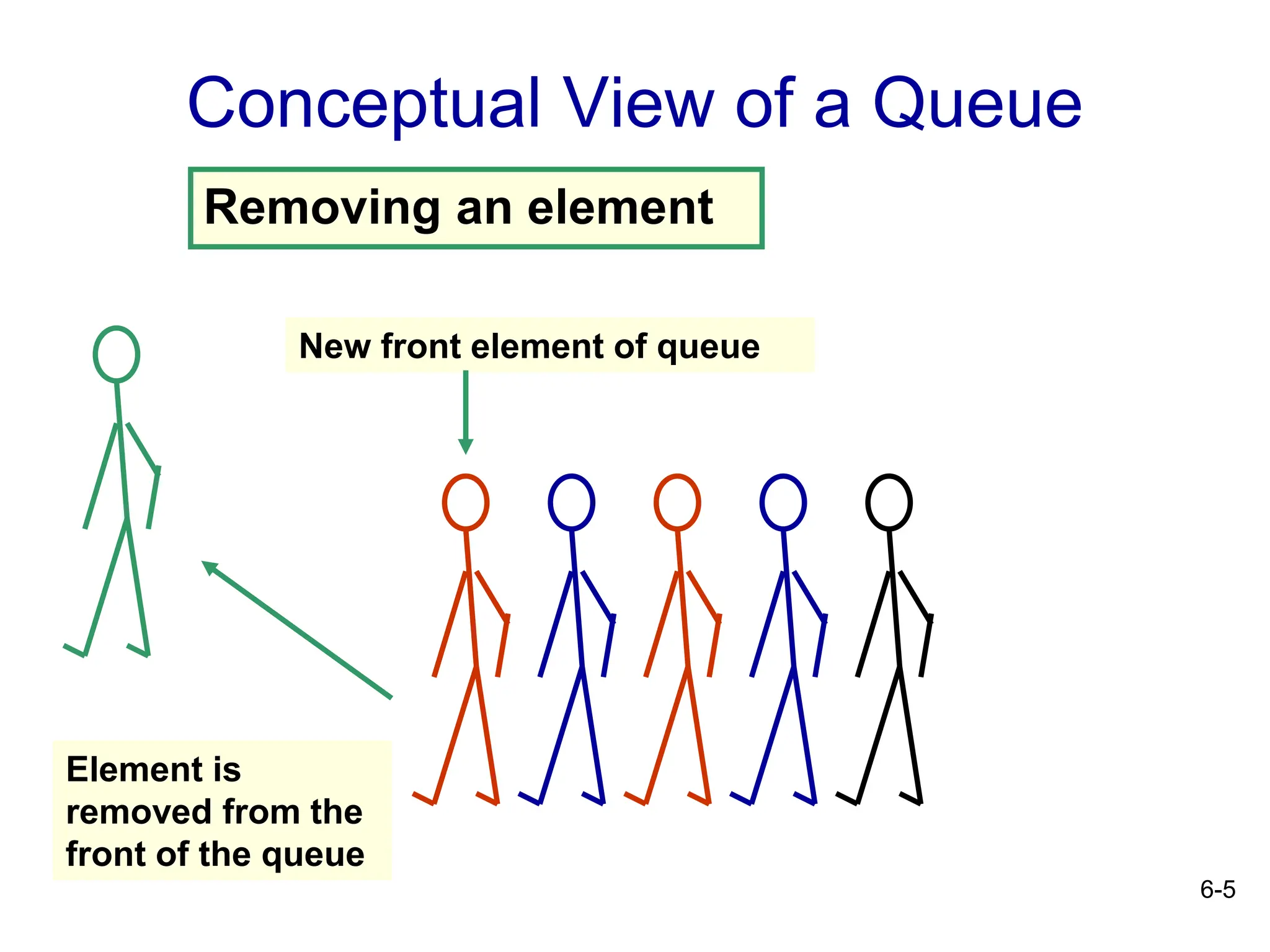 Conceptual View of a Queue

Removing an element

New front element of queue

Element is removed from the front of the queue

6-5